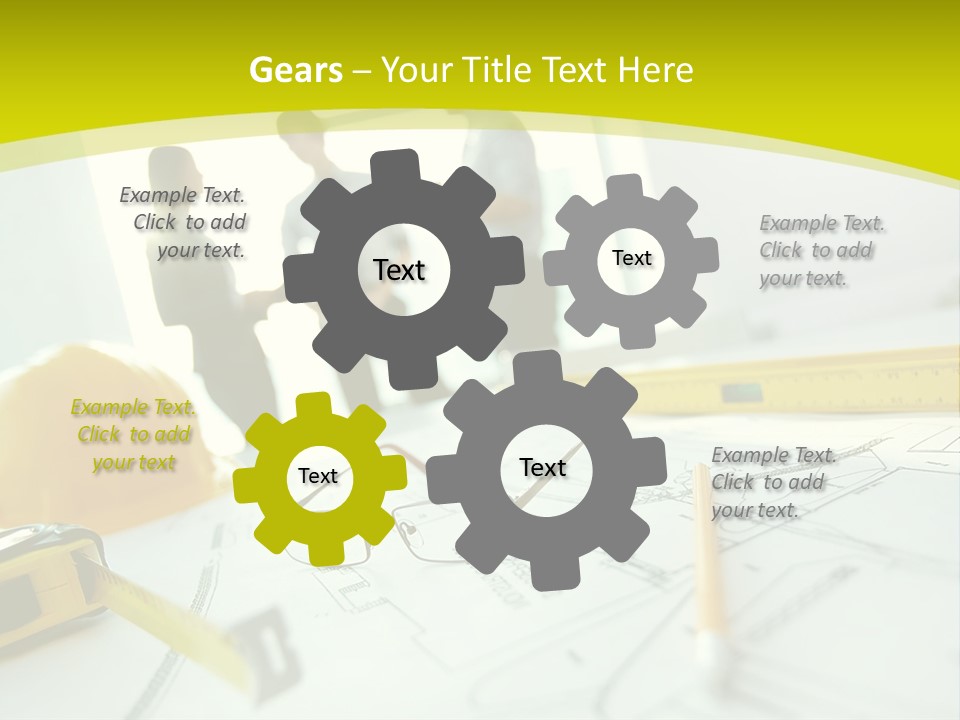 Gears – Your Title Text Here

Example Text. Click to add your text.

Text

Text

Example Text. Click to add your text.

Example Text. Click to add your text

Text

Text

Example Text. Click to add your text.